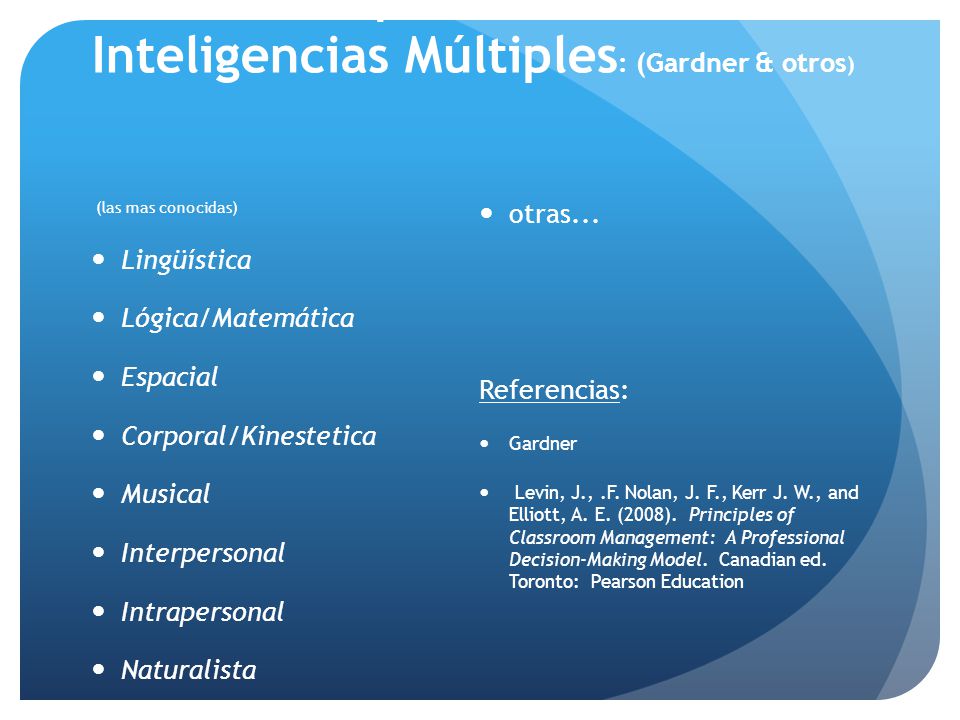 Inteligencias Múltiples: (Gardner & otros)

(las mas conocidas)

- Lingüística
- Lógica/Matemática
- Espacial
- Corporal/Kinestetica
- Musical
- Interpersonal
- Intrapersonal
- Naturalista

- otras...

Referencias:

- Gardner
- Levin, J., .F. Nolan, J. F., Kerr J. W., and Elliott, A. E. (2008). Principles of Classroom Management: A Professional Decision-Making Model. Canadian ed. Toronto: Pearson Education